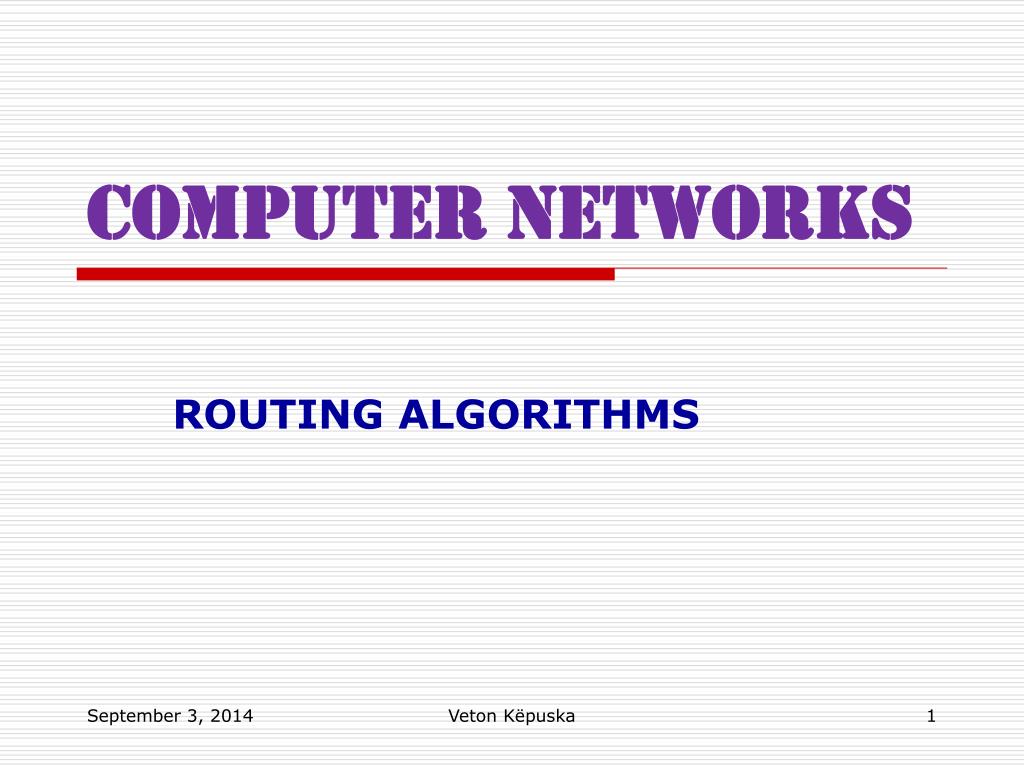 COMPUTER NETWORKS

ROUTING ALGORITHMS

September 3, 2014 Veton Këpuska 1